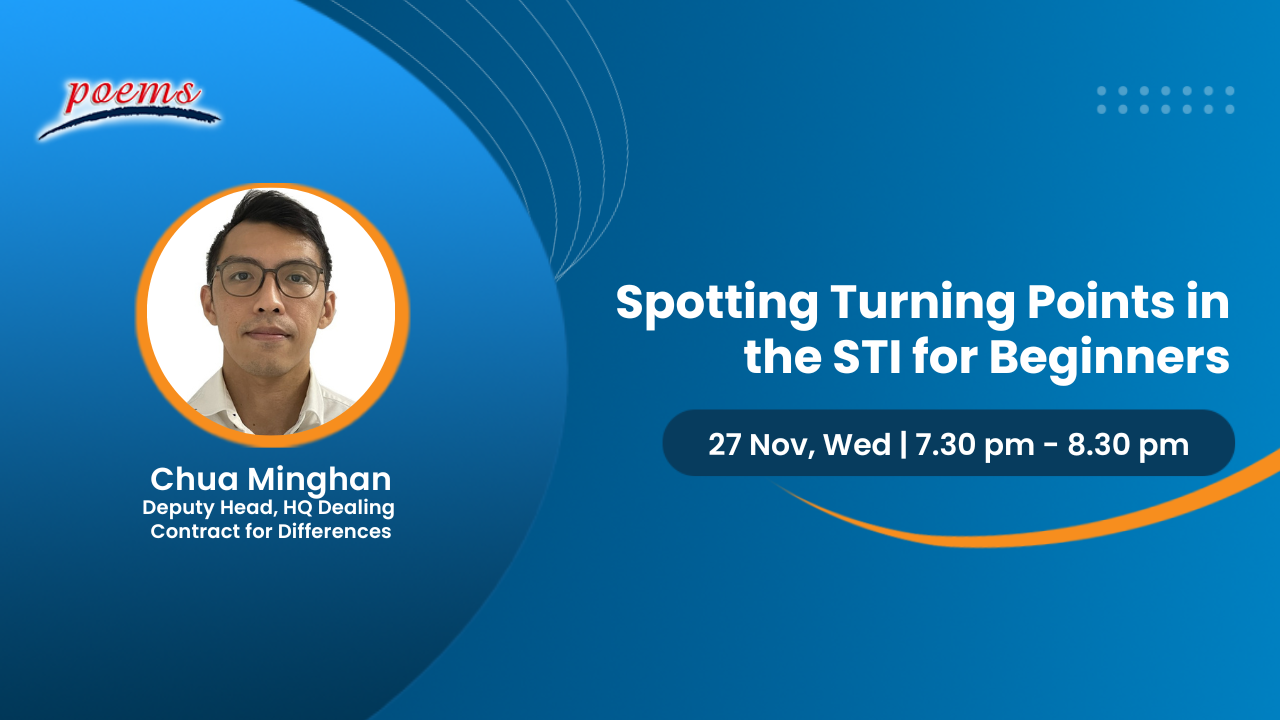 poems

Chua Minghan
Deputy Head, HQ Dealing
Contract for Differences

Spotting Turning Points in the STI for Beginners

27 Nov, Wed | 7.30 pm - 8.30 pm